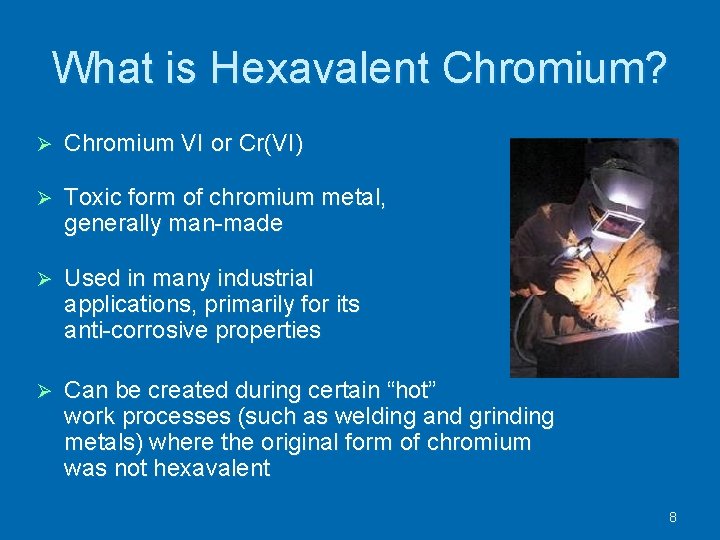 What is Hexavalent Chromium?

➢ Chromium VI or Cr(VI)

➢ Toxic form of chromium metal, generally man-made

➢ Used in many industrial applications, primarily for its anti-corrosive properties

➢ Can be created during certain “hot” work processes (such as welding and grinding metals) where the original form of chromium was not hexavalent

8